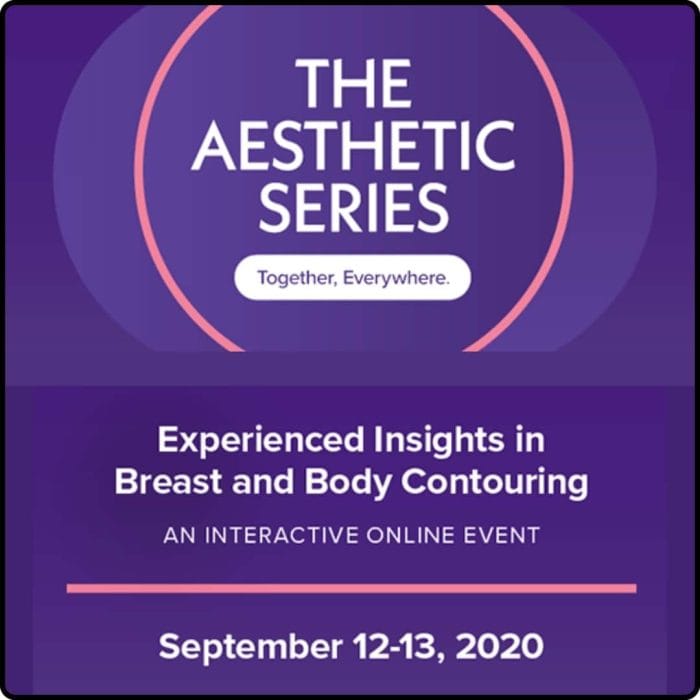 THE AESTHETIC SERIES

Together, Everywhere.

Experienced Insights in Breast and Body Contouring

AN INTERACTIVE ONLINE EVENT

September 12-13, 2020